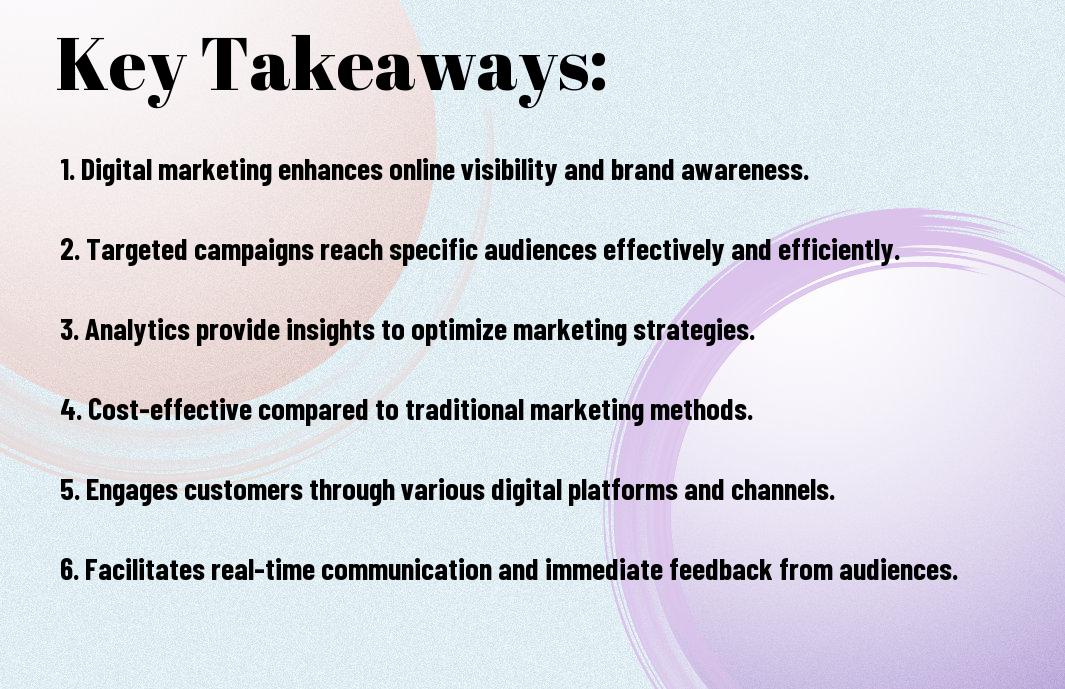 Key Takeaways:

1. Digital marketing enhances online visibility and brand awareness.

2. Targeted campaigns reach specific audiences effectively and efficiently.

3. Analytics provide insights to optimize marketing strategies.

4. Cost-effective compared to traditional marketing methods.

5. Engages customers through various digital platforms and channels.

6. Facilitates real-time communication and immediate feedback from audiences.